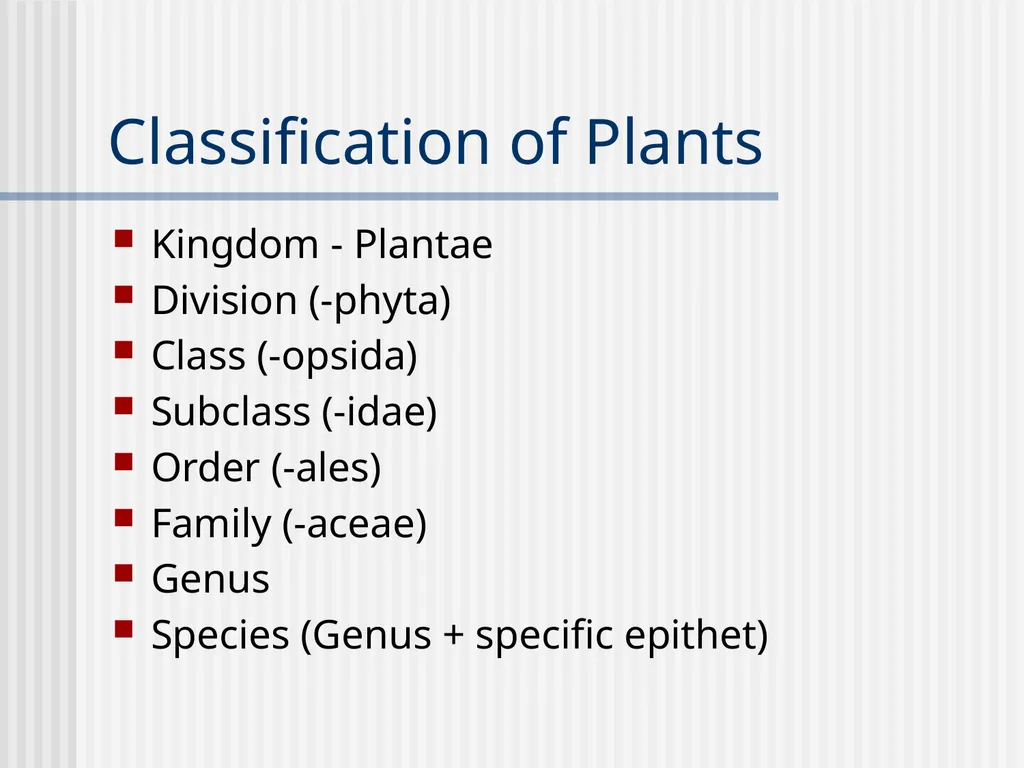 Classification of Plants

• Kingdom - Plantae
• Division (-phyta)
• Class (-opsida)
• Subclass (-idae)
• Order (-ales)
• Family (-aceae)
• Genus
• Species (Genus + specific epithet)